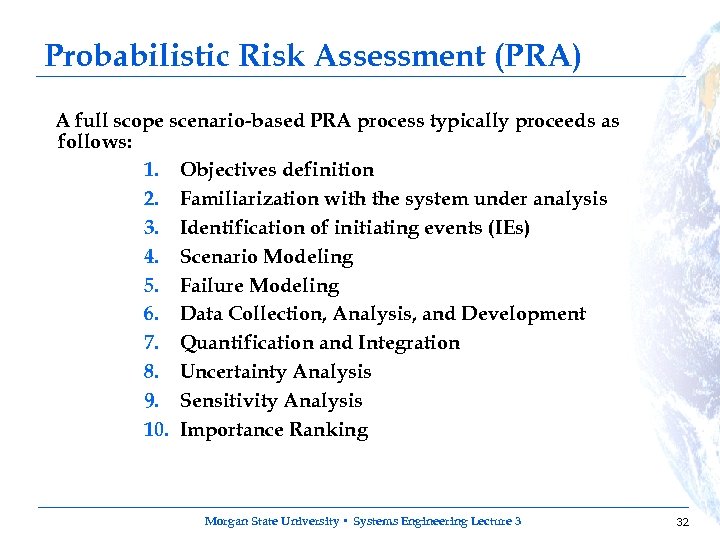 Probabilistic Risk Assessment (PRA)

A full scope scenario-based PRA process typically proceeds as follows:

1. Objectives definition
2. Familiarization with the system under analysis
3. Identification of initiating events (IEs)
4. Scenario Modeling
5. Failure Modeling
6. Data Collection, Analysis, and Development
7. Quantification and Integration
8. Uncertainty Analysis
9. Sensitivity Analysis
10. Importance Ranking

Morgan State University • Systems Engineering Lecture 3

32